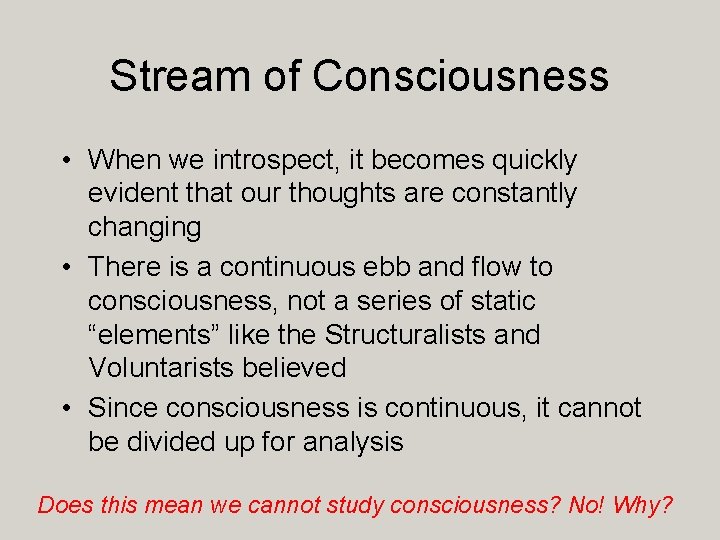 Stream of Consciousness

• When we introspect, it becomes quickly evident that our thoughts are constantly changing
• There is a continuous ebb and flow to consciousness, not a series of static “elements” like the Structuralists and Voluntarists believed
• Since consciousness is continuous, it cannot be divided up for analysis

Does this mean we cannot study consciousness? No! Why?